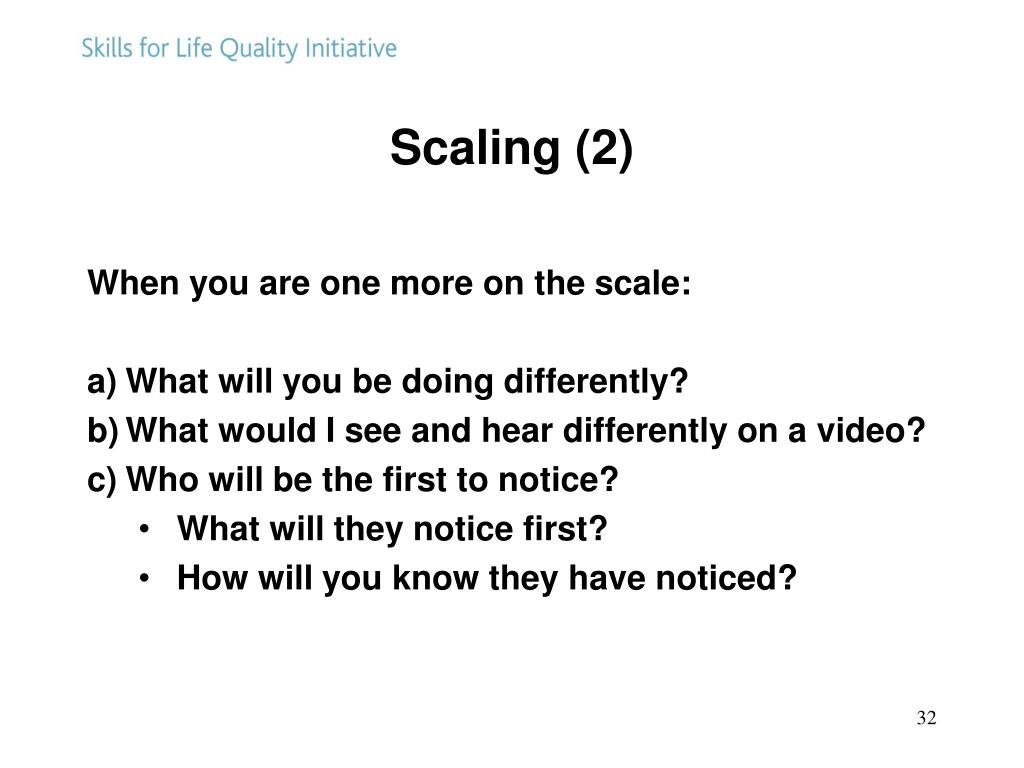 Skills for Life Quality Initiative

Scaling (2)

When you are one more on the scale:

a) What will you be doing differently?
b) What would I see and hear differently on a video?
c) Who will be the first to notice?
• What will they notice first?
• How will you know they have noticed?

32